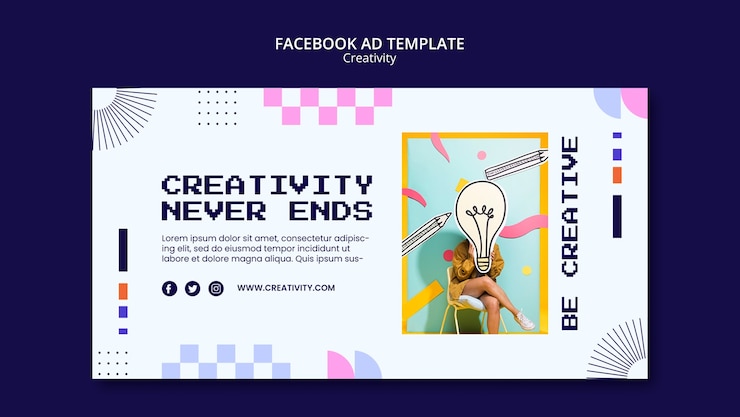 FACEBOOK AD TEMPLATE
Creativity

CREATIVITY NEVER ENDS

Lorem ipsum dolor sit amet, consectetur adipiscing elit, sed do eiusmod tempor incididunt ut labore et dolore magna aliqua. Quis ipsum sus-

WWW.CREATIVITY.COM

BE CREATIVE